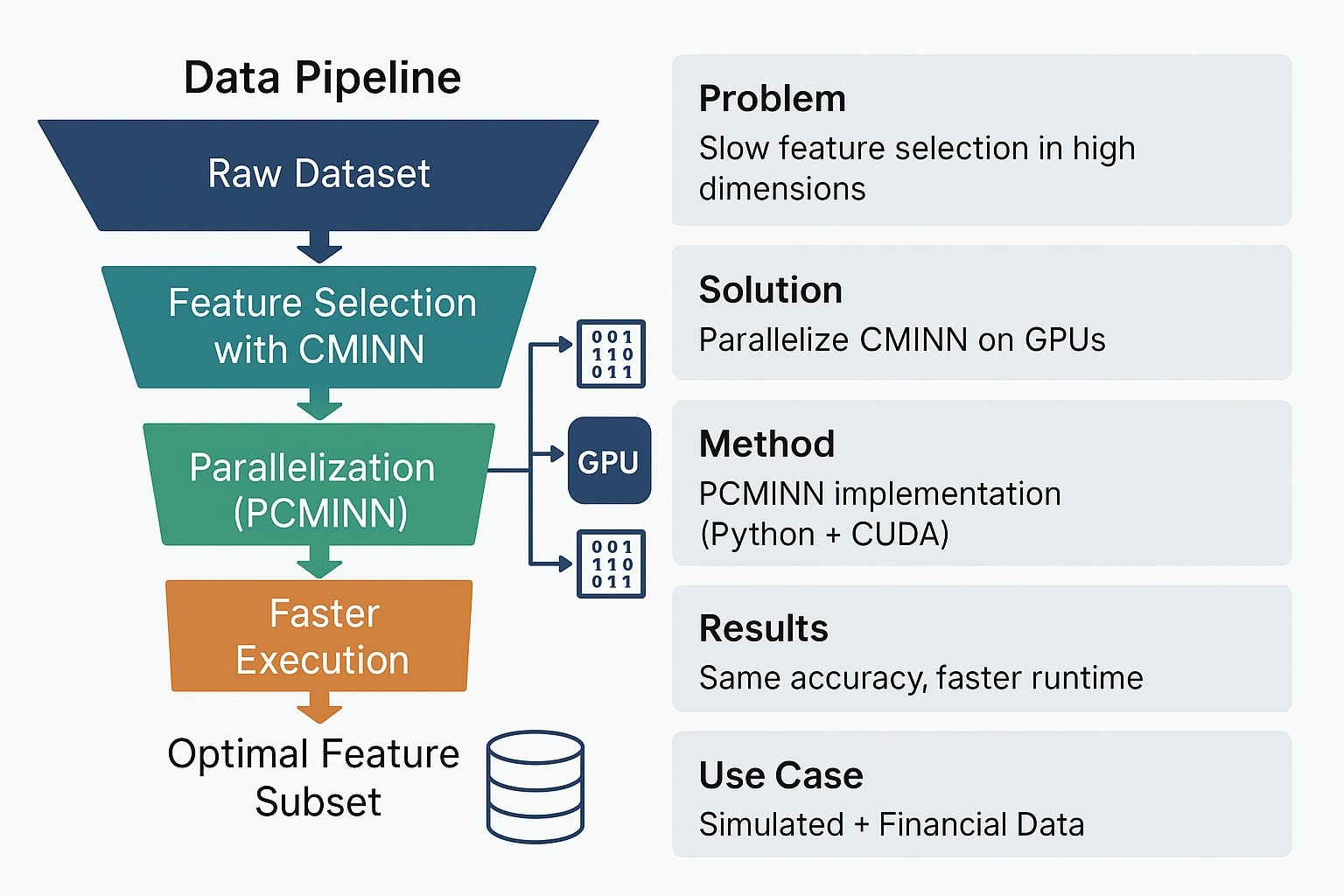 Data Pipeline

Raw Dataset

Feature Selection with CMINN

Parallelization (PCMINN)

Faster Execution

Optimal Feature Subset

001
110
011

GPU

001
110
011

Problem
Slow feature selection in high dimensions

Solution
Parallelize CMINN on GPUs

Method
PCMINN implementation (Python + CUDA)

Results
Same accuracy, faster runtime

Use Case
Simulated + Financial Data